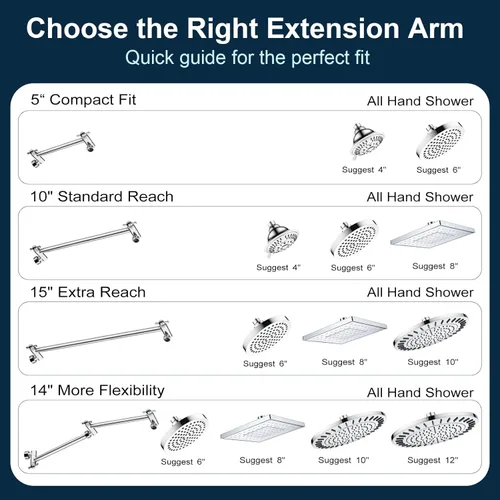 Choose the Right Extension Arm
Quick guide for the perfect fit

5“ Compact Fit
All Hand Shower
Suggest 4"
Suggest 6"

10" Standard Reach
All Hand Shower
Suggest 4"
Suggest 6"
Suggest 8"

15" Extra Reach
All Hand Shower
Suggest 6"
Suggest 8"
Suggest 10"

14" More Flexibility
All Hand Shower
Suggest 6"
Suggest 8"
Suggest 10"
Suggest 12"